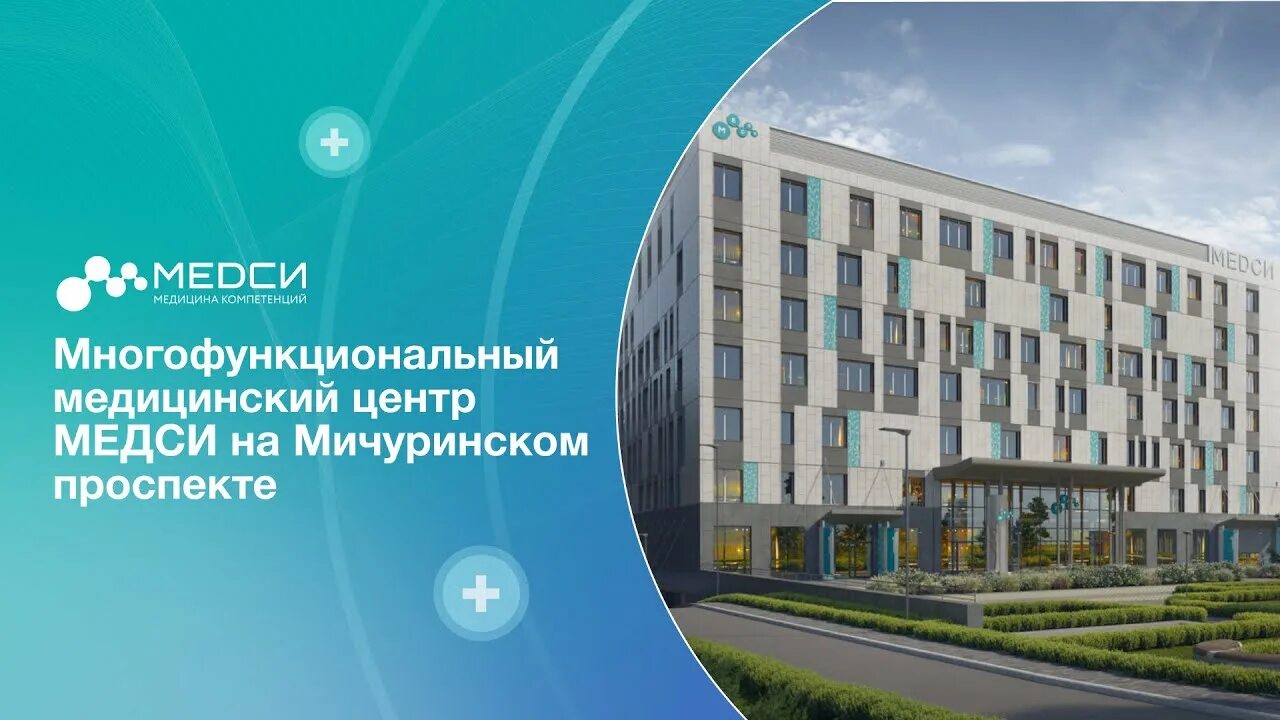 МЕДСИ
МЕДИЦИНА КОМПЕТЕНЦИЙ

Многофункциональный медицинский центр МЕДСИ на Мичуринском проспекте

МЕДСИ